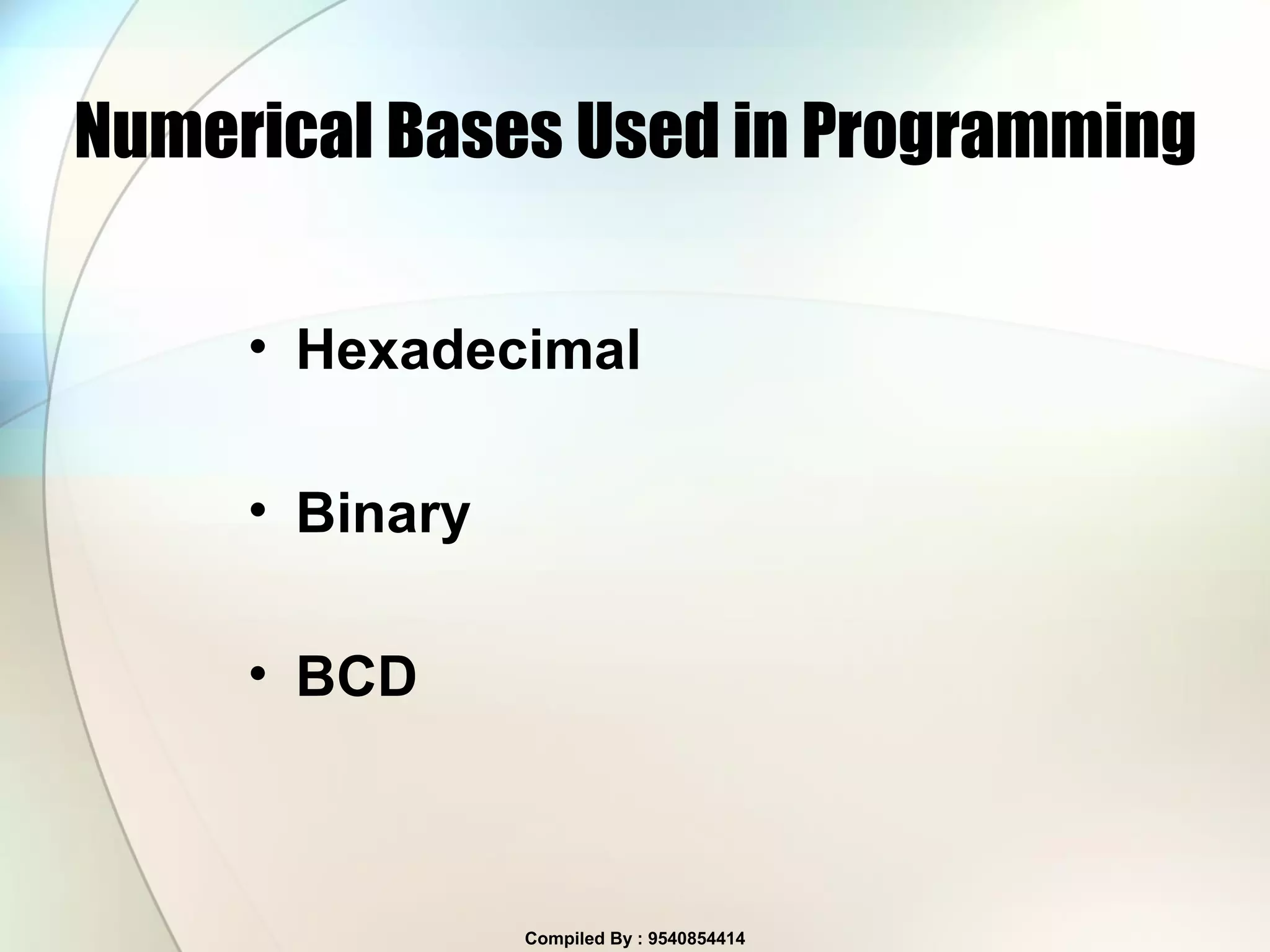 Numerical Bases Used in Programming

• Hexadecimal

• Binary

• BCD

Compiled By : 9540854414